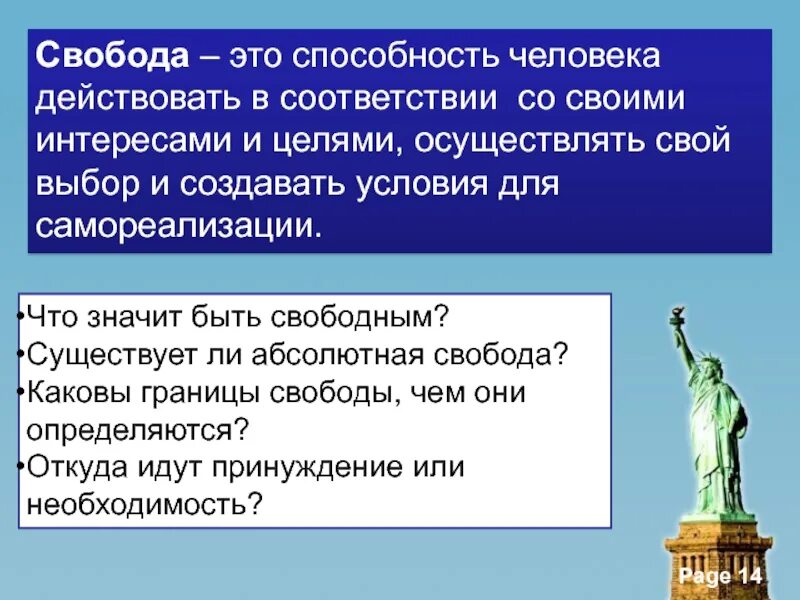 Свобода – это способность человека действовать в соответствии со своими интересами и целями, осуществлять свой выбор и создавать условия для самореализации.

•Что значит быть свободным?
•Существует ли абсолютная свобода?
•Каковы границы свободы, чем они определяются?
•Откуда идут принуждение или необходимость?

Page 14